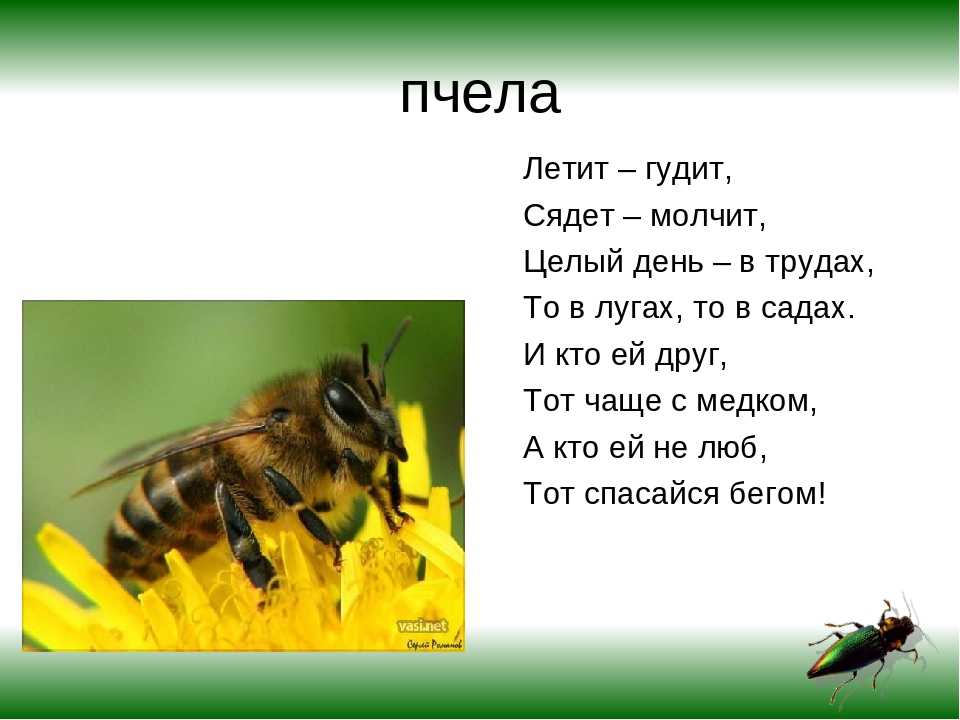 пчела

Летит – гудит,
Сядет – молчит,
Целый день – в трудах,
То в лугах, то в садах.
И кто ей друг,
Тот чаще с медком,
А кто ей не люб,
Тот спасайся бегом!

vasi.net
Сергей Романов